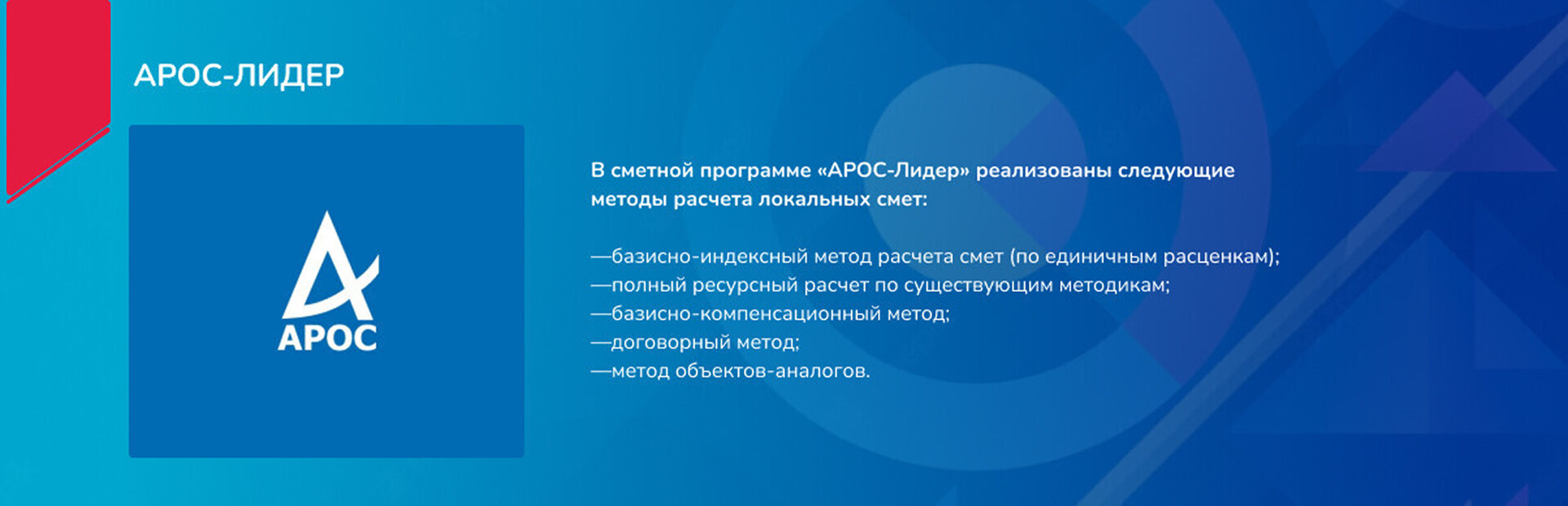 АРОС-ЛИДЕР

АРОС

В сметной программе «АРОС-Лидер» реализованы следующие методы расчета локальных смет:

—базисно-индексный метод расчета смет (по единичным расценкам);
—полный ресурсный расчет по существующим методикам;
—базисно-компенсационный метод;
—договорный метод;
—метод объектов-аналогов.